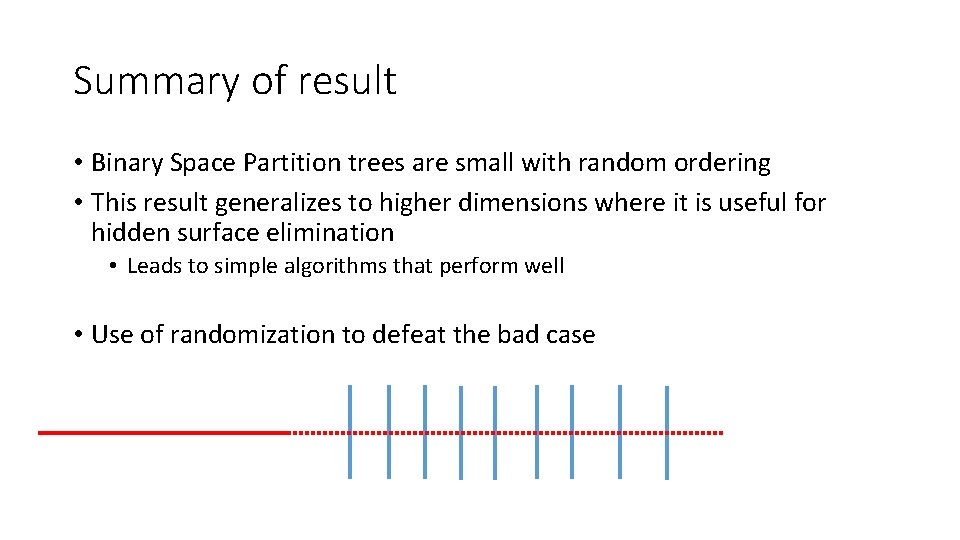 Summary of result

• Binary Space Partition trees are small with random ordering
• This result generalizes to higher dimensions where it is useful for hidden surface elimination
• Leads to simple algorithms that perform well

• Use of randomization to defeat the bad case